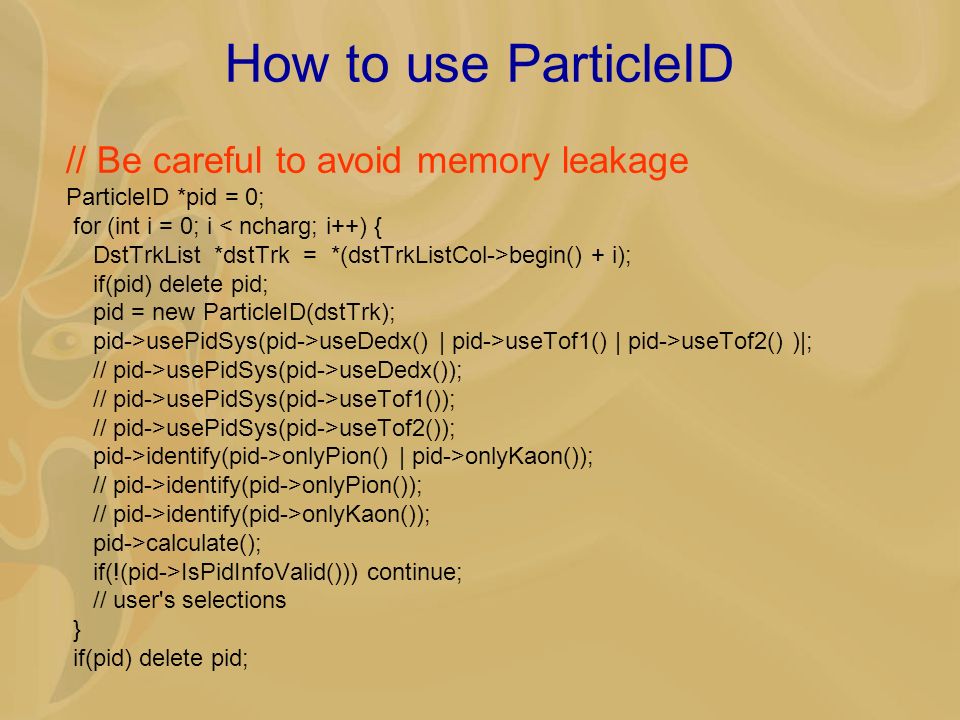 How to use ParticleID

// Be careful to avoid memory leakage
ParticleID *pid = 0;
for (int i = 0; i < ncharg; i++) {
DstTrkList *dstTrk = *(dstTrkListCol->begin() + i);
if(pid) delete pid;
pid = new ParticleID(dstTrk);
pid->usePidSys(pid->useDedx() | pid->useTof1() | pid->useTof2() )|;
// pid->usePidSys(pid->useDedx());
// pid->usePidSys(pid->useTof1());
// pid->usePidSys(pid->useTof2());
pid->identify(pid->onlyPion() | pid->onlyKaon());
// pid->identify(pid->onlyPion());
// pid->identify(pid->onlyKaon());
pid->calculate();
if(!(pid->IsPidInfoValid())) continue;
// user's selections
}
if(pid) delete pid;